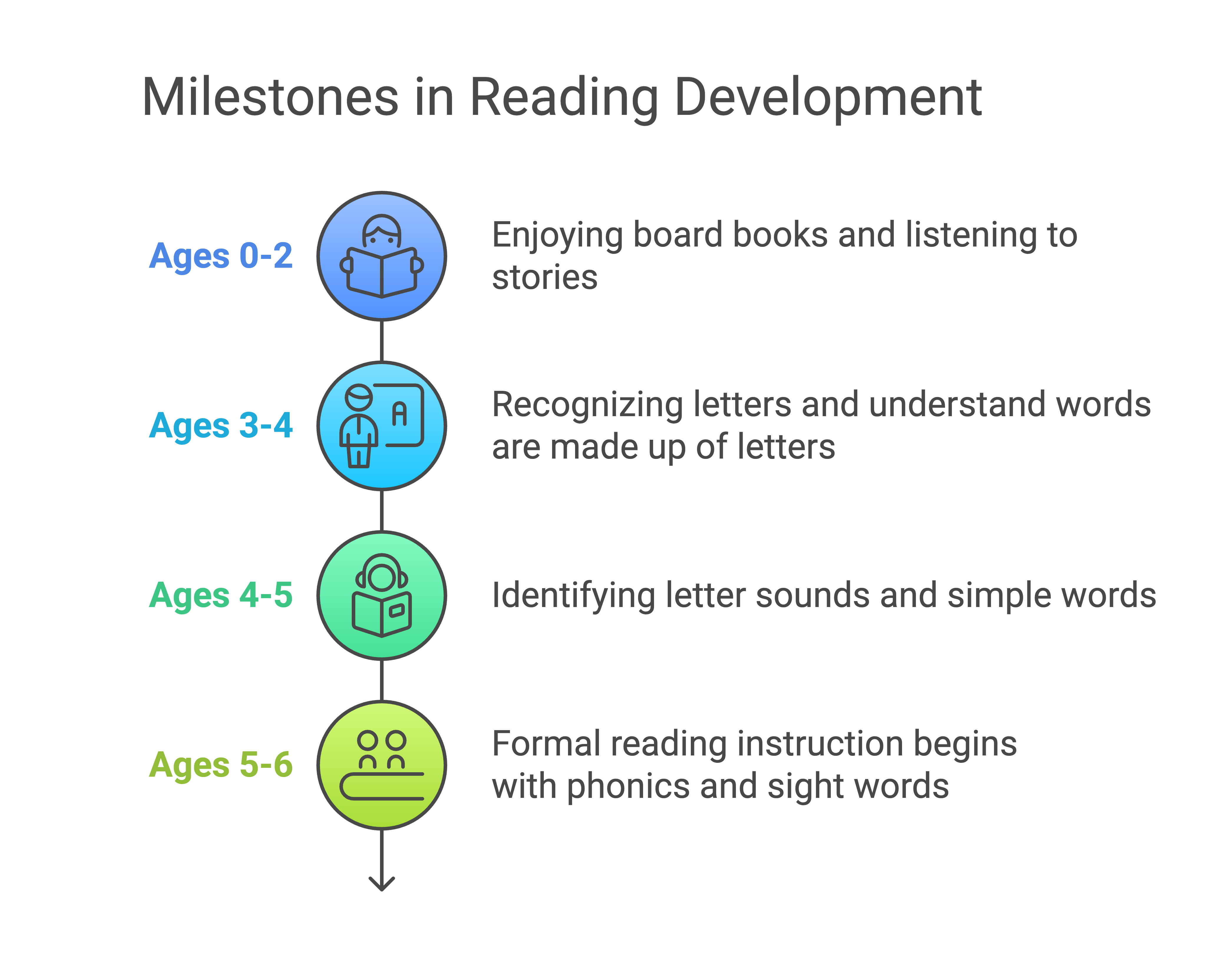 Milestones in Reading Development

Ages 0-2

Enjoying board books and listening to stories

Ages 3-4

A

Recognizing letters and understand words are made up of letters

Ages 4-5

Identifying letter sounds and simple words

Ages 5-6

Formal reading instruction begins with phonics and sight words